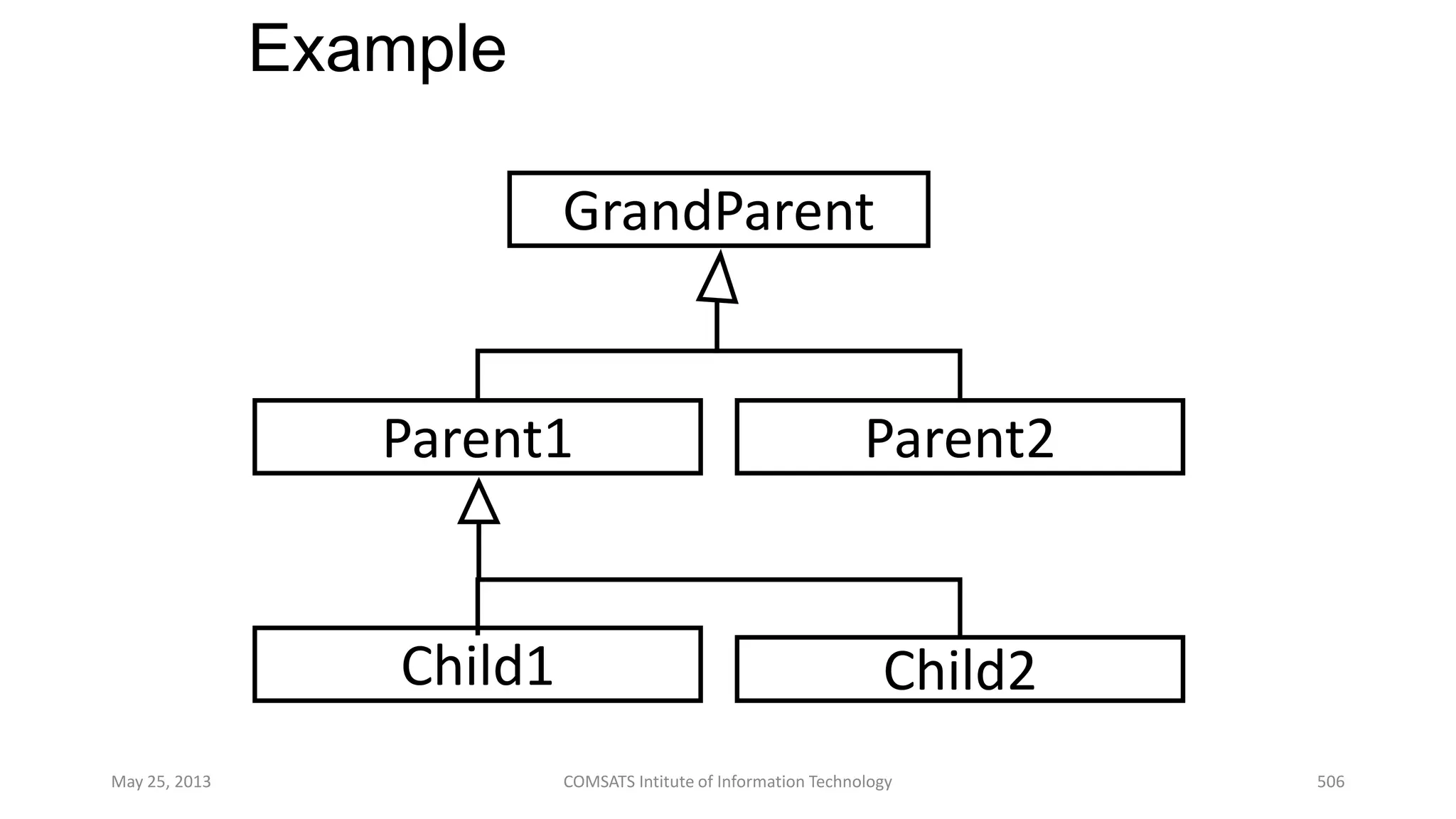 Example

GrandParent

Parent1

Parent2

Child1

Child2

May 25, 2013

COMSATS Intitute of Information Technology

506